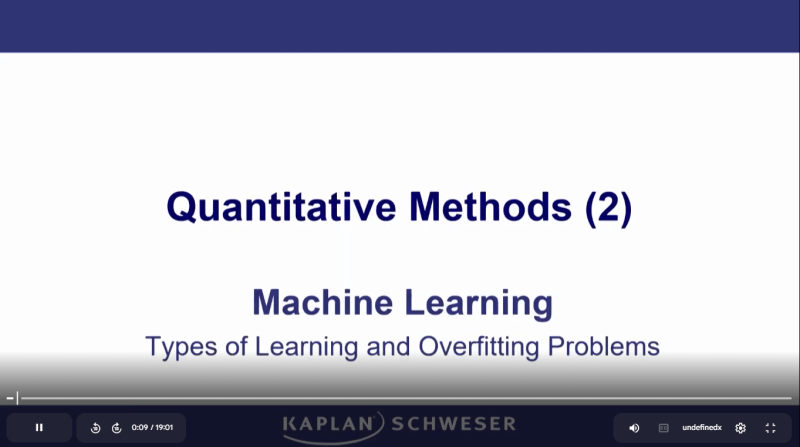 Quantitative Methods (2)

Machine Learning

Types of Learning and Overfitting Problems

0:09 / 19:01

KAPLAN SCHWESER

undefinedx